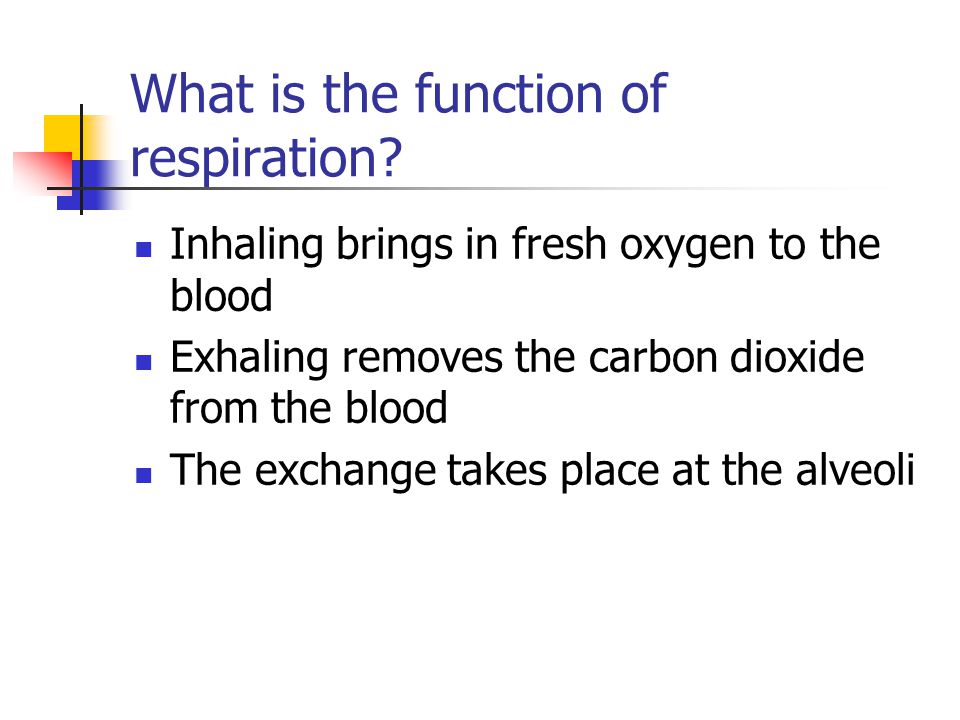 What is the function of respiration?

- Inhaling brings in fresh oxygen to the blood
- Exhaling removes the carbon dioxide from the blood
- The exchange takes place at the alveoli